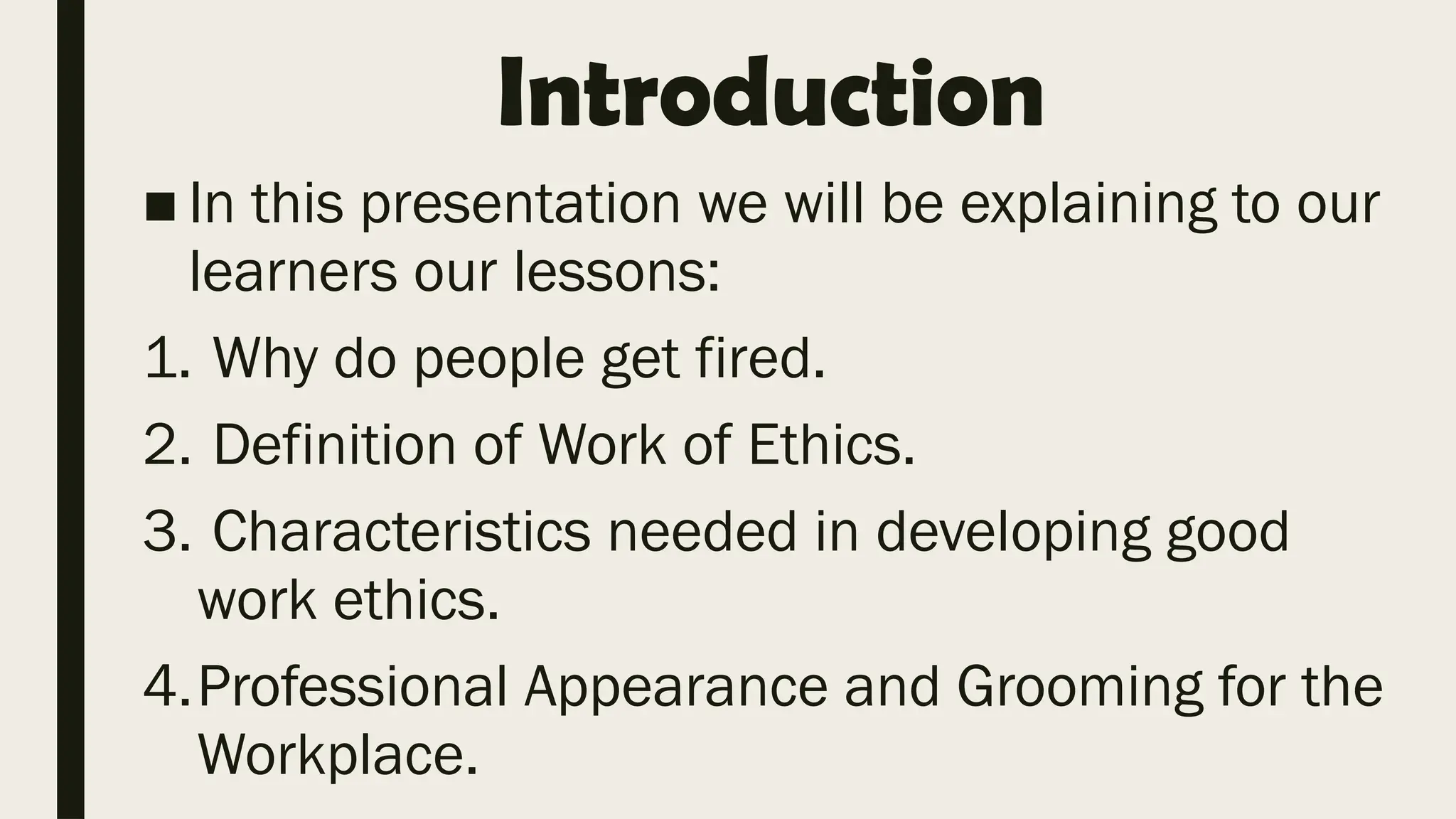 Introduction

■ In this presentation we will be explaining to our learners our lessons:

1. Why do people get fired.
2. Definition of Work of Ethics.
3. Characteristics needed in developing good work ethics.
4. Professional Appearance and Grooming for the Workplace.